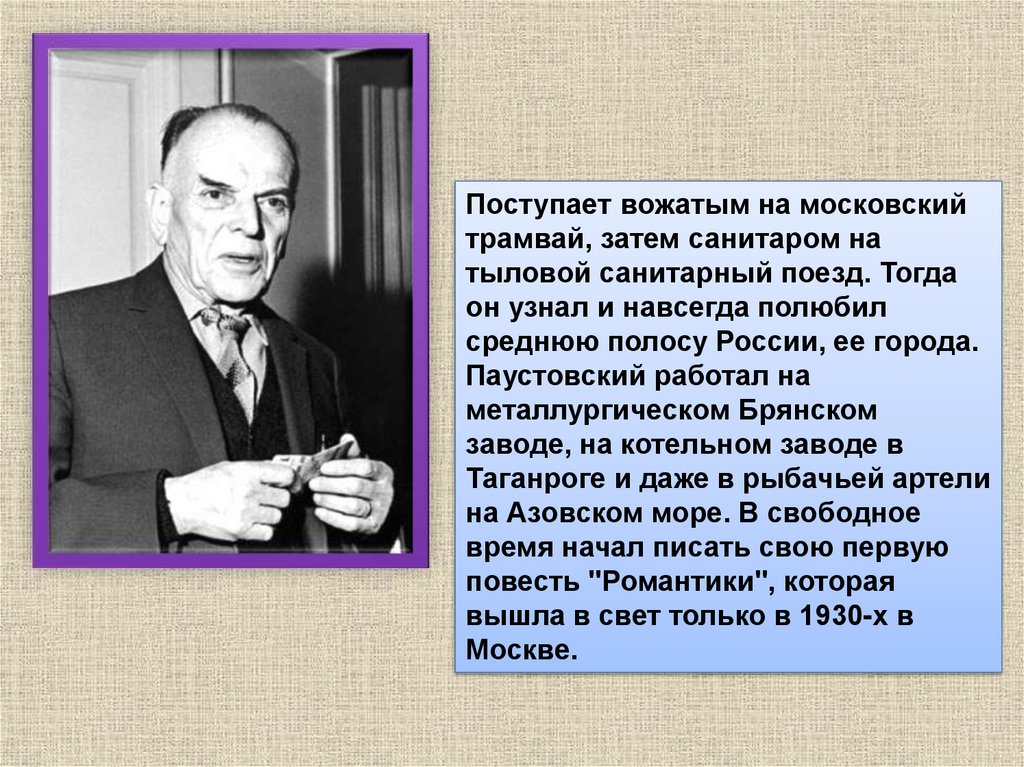 Поступает вожатым на московский трамвай, затем санитаром на тыловой санитарный поезд. Тогда он узнал и навсегда полюбил среднюю полосу России, ее города. Паустовский работал на металлургическом Брянском заводе, на котельном заводе в Таганроге и даже в рыбачьей артели на Азовском море. В свободное время начал писать свою первую повесть "Романтики", которая вышла в свет только в 1930-х в Москве.